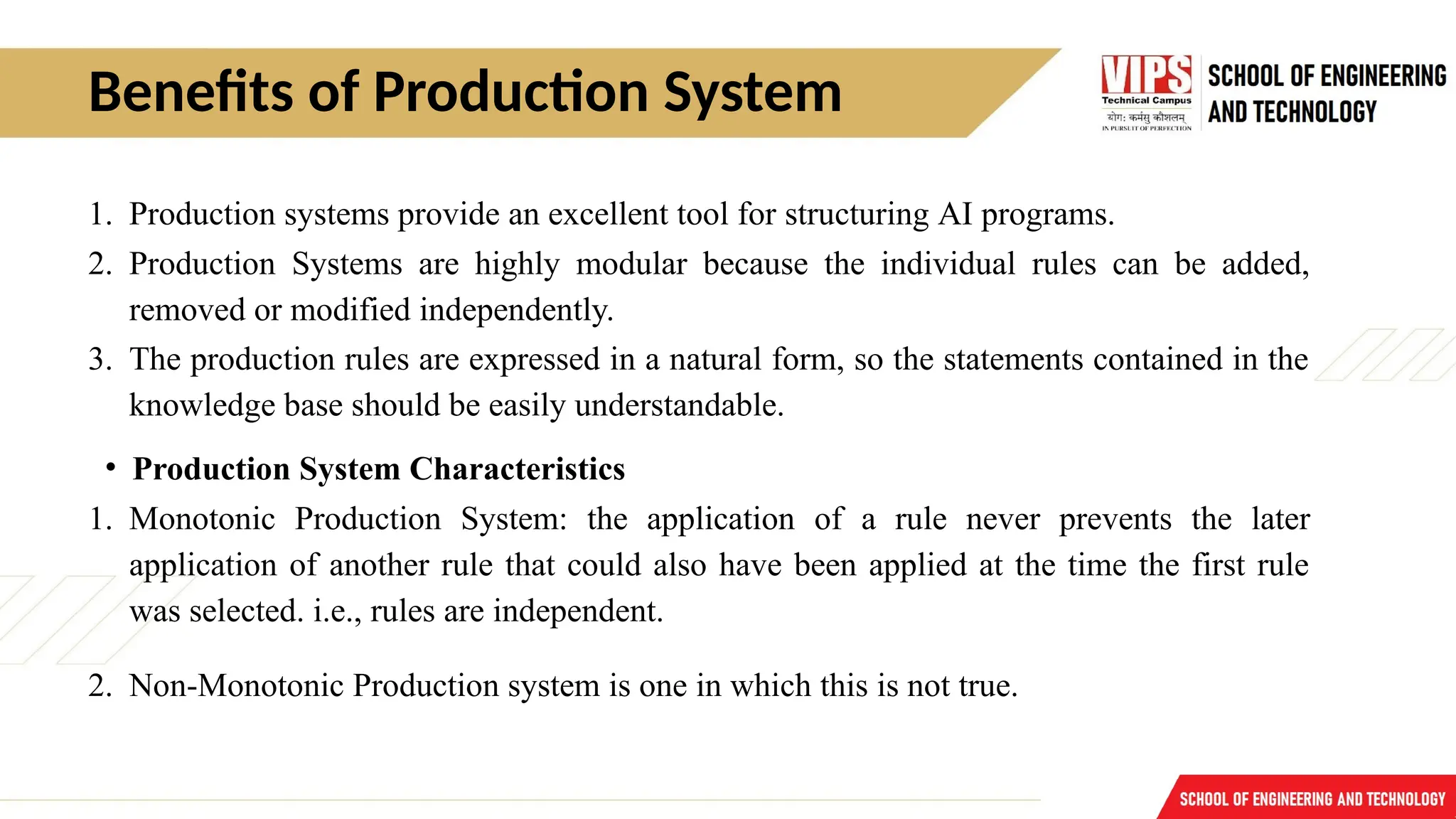 Benefits of Production System

VIPS Technical Campus
योग: कर्मसु कौशलम्
IN PURSUIT OF PERFECTION

SCHOOL OF ENGINEERING AND TECHNOLOGY

1. Production systems provide an excellent tool for structuring AI programs.
2. Production Systems are highly modular because the individual rules can be added, removed or modified independently.
3. The production rules are expressed in a natural form, so the statements contained in the knowledge base should be easily understandable.

• Production System Characteristics
1. Monotonic Production System: the application of a rule never prevents the later application of another rule that could also have been applied at the time the first rule was selected. i.e., rules are independent.

2. Non-Monotonic Production system is one in which this is not true.

SCHOOL OF ENGINEERING AND TECHNOLOGY